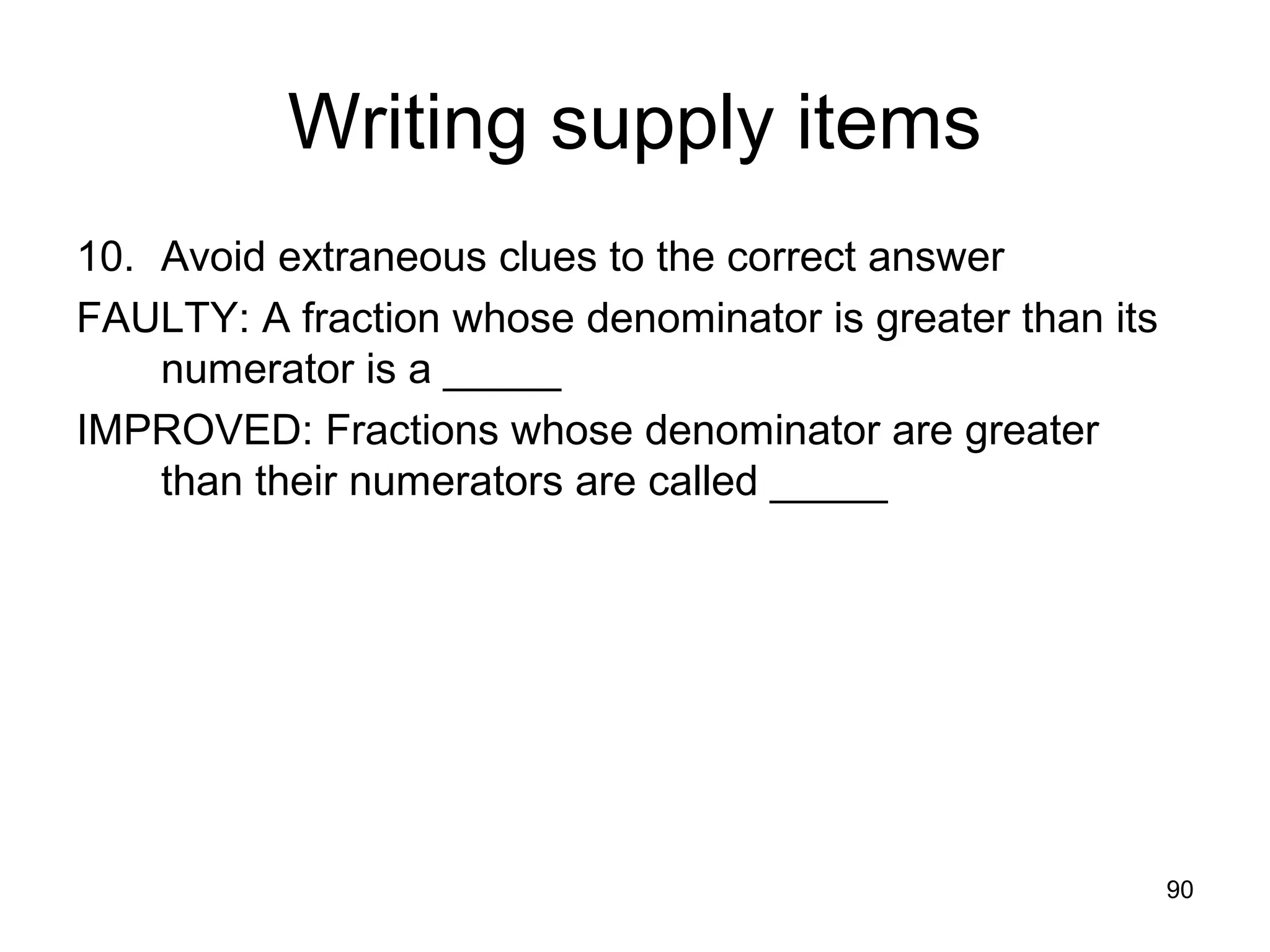 Writing supply items

10. Avoid extraneous clues to the correct answer

FAULTY: A fraction whose denominator is greater than its numerator is a _____

IMPROVED: Fractions whose denominator are greater than their numerators are called _____

90